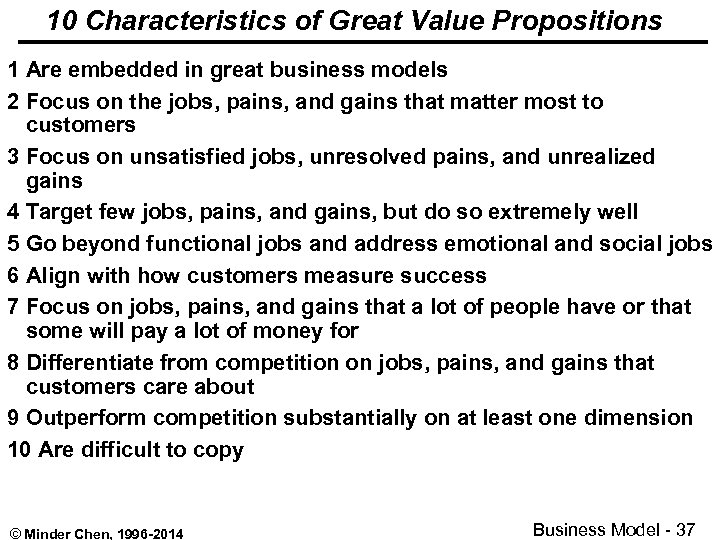 10 Characteristics of Great Value Propositions

1 Are embedded in great business models

2 Focus on the jobs, pains, and gains that matter most to customers

3 Focus on unsatisfied jobs, unresolved pains, and unrealized gains

4 Target few jobs, pains, and gains, but do so extremely well

5 Go beyond functional jobs and address emotional and social jobs

6 Align with how customers measure success

7 Focus on jobs, pains, and gains that a lot of people have or that some will pay a lot of money for

8 Differentiate from competition on jobs, pains, and gains that customers care about

9 Outperform competition substantially on at least one dimension

10 Are difficult to copy

© Minder Chen, 1996-2014

Business Model - 37